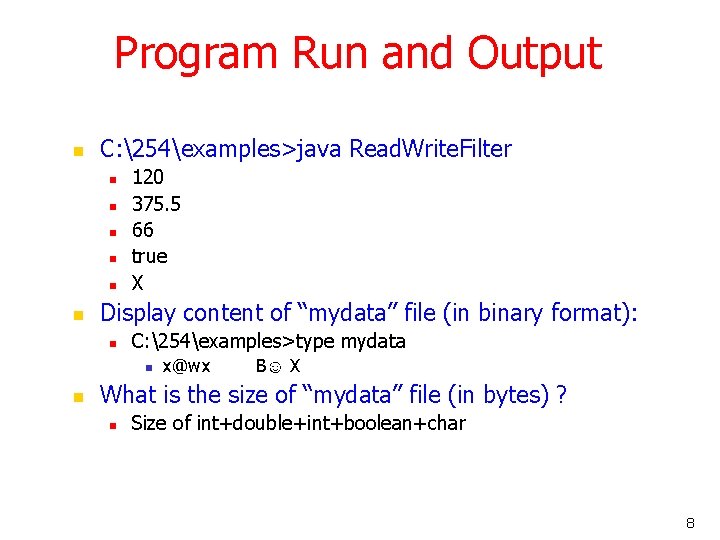 Program Run and Output

C:\254\examples>java ReadWriteFilter

120

375.5

66

true

X

Display content of “mydata” file (in binary format):

C:\254\examples>type mydata

x@wx B☺ X

What is the size of “mydata” file (in bytes) ?

Size of int+double+int+boolean+char

8